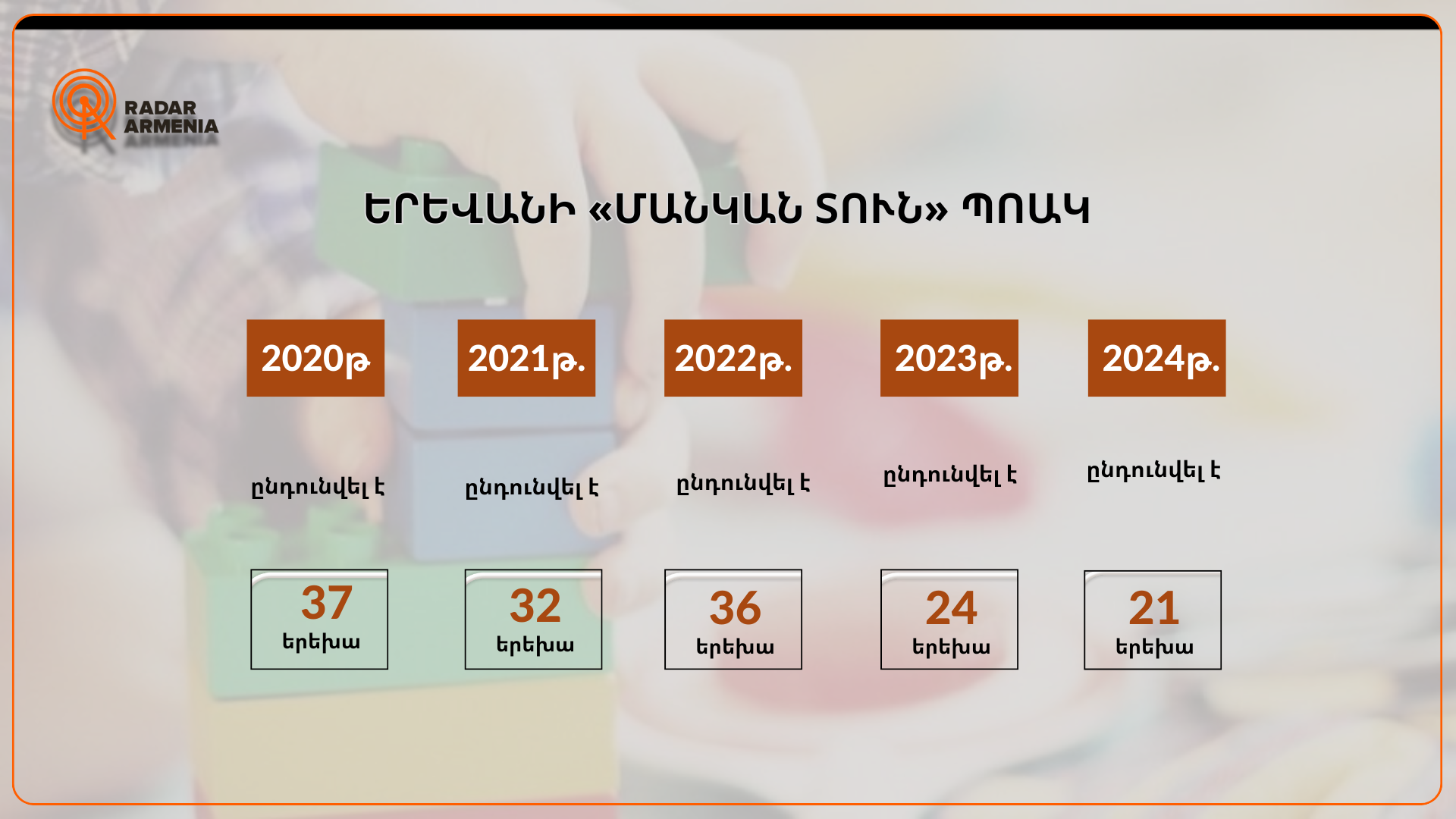 RADAR ARMENIA

ԵՐԵՎԱՆԻ «ՄԱՆԿԱՆ ՏՈՒՆ» ՊՈԱԿ

2020թ

ընդունվել է

37 երեխա

2021թ.

ընդունվել է

32 երեխա

2022թ.

ընդունվել է

36 երեխա

2023թ.

ընդունվել է

24 երեխա

2024թ.

ընդունվել է

21 երեխա